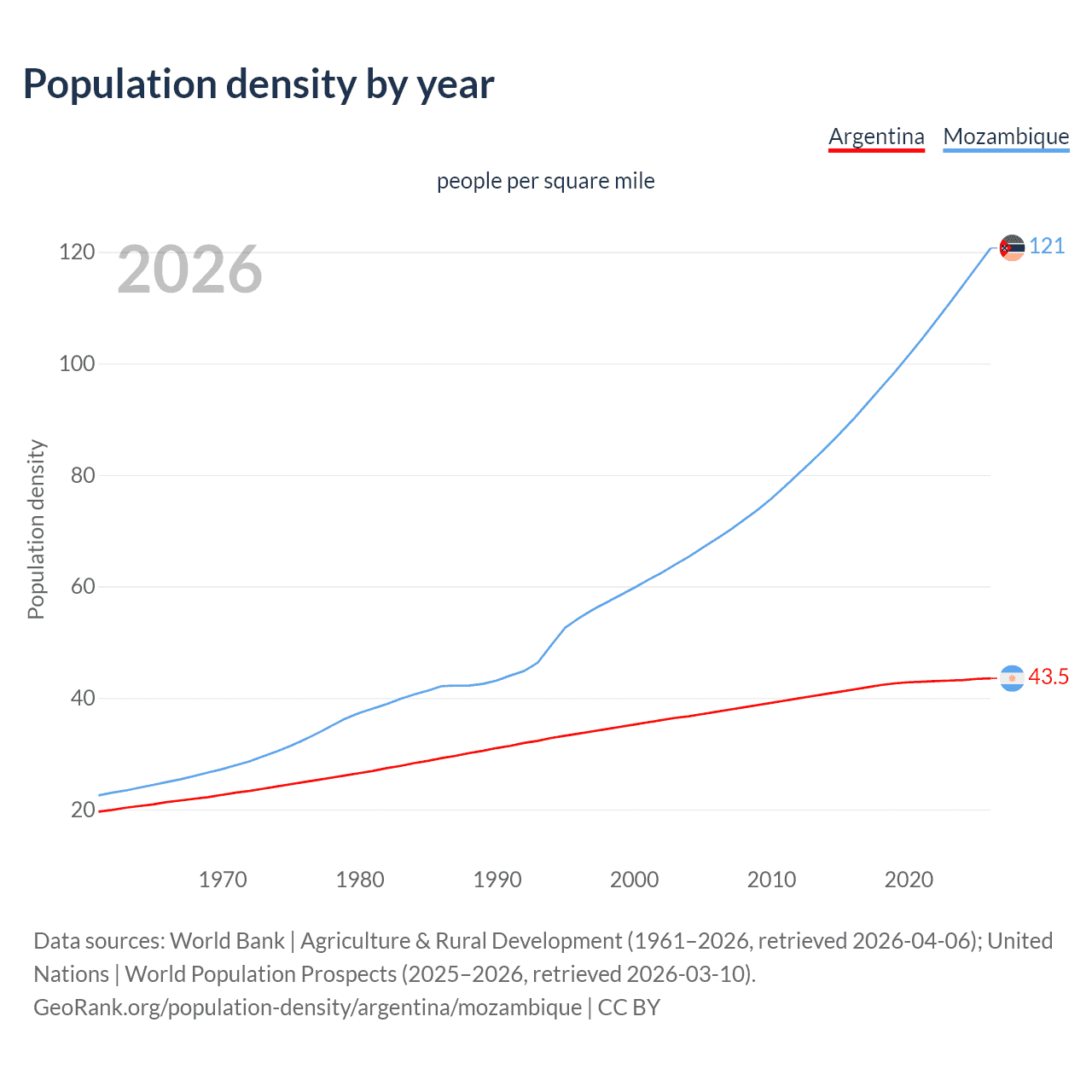 Population density by year

Argentina Mozambique

people per square mile

2026

Population density

120
100
80
60
40
20

121
43.5

1970 1980 1990 2000 2010 2020

Data sources: World Bank | Agriculture & Rural Development (1961–2026, retrieved 2026-04-06); United Nations | World Population Prospects (2025–2026, retrieved 2026-03-10).
GeoRank.org/population-density/argentina/mozambique | CC BY